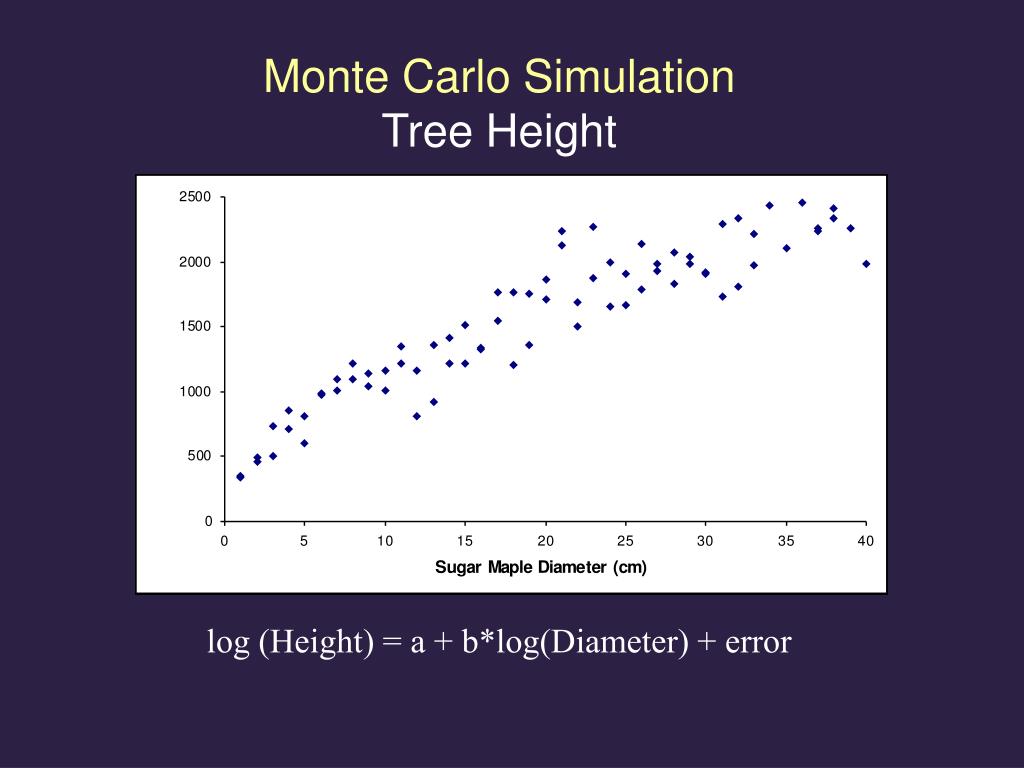 Monte Carlo Simulation
Tree Height

2500
2000
1500
1000
500
0
0 5 10 15 20 25 30 35 40
Sugar Maple Diameter (cm)

log (Height) = a + b*log(Diameter) + error